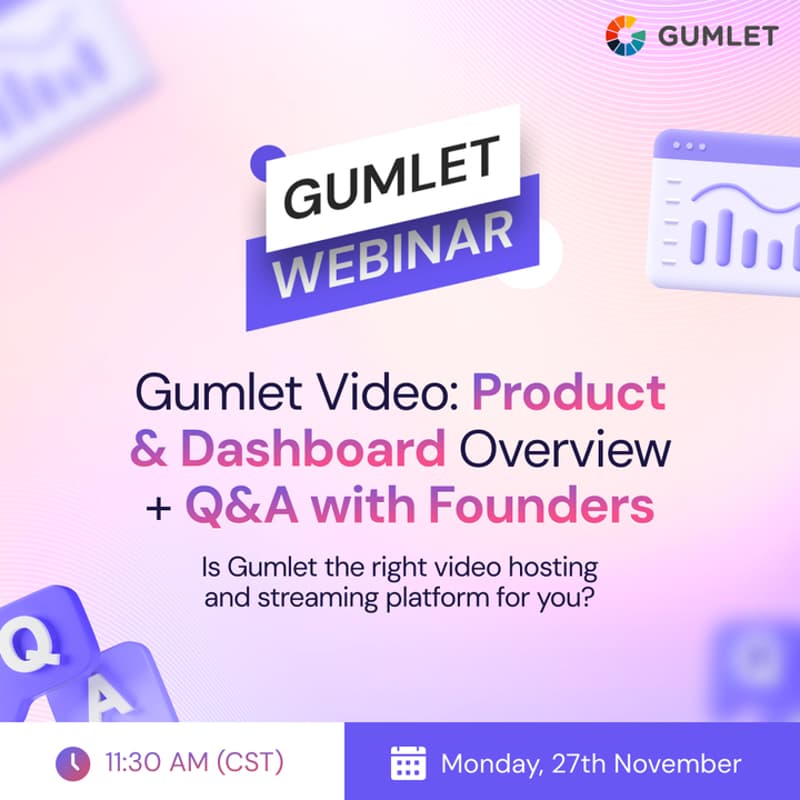 GUMLET

GUMLET
WEBINAR

Gumlet Video: Product & Dashboard Overview + Q&A with Founders

Is Gumlet the right video hosting and streaming platform for you?

Q
A

11:30 AM (CST)

Monday, 27th November